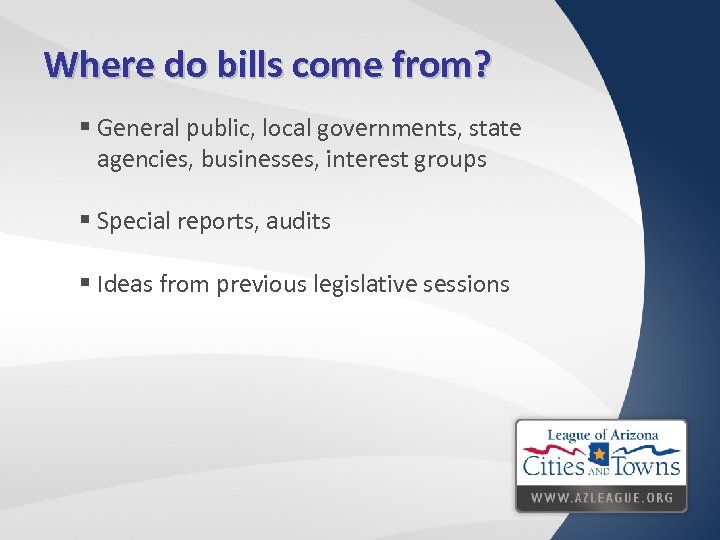 Where do bills come from?

▪ General public, local governments, state agencies, businesses, interest groups

▪ Special reports, audits

▪ Ideas from previous legislative sessions

League of Arizona
Cities AND Towns
WWW.AZLEAGUE.ORG